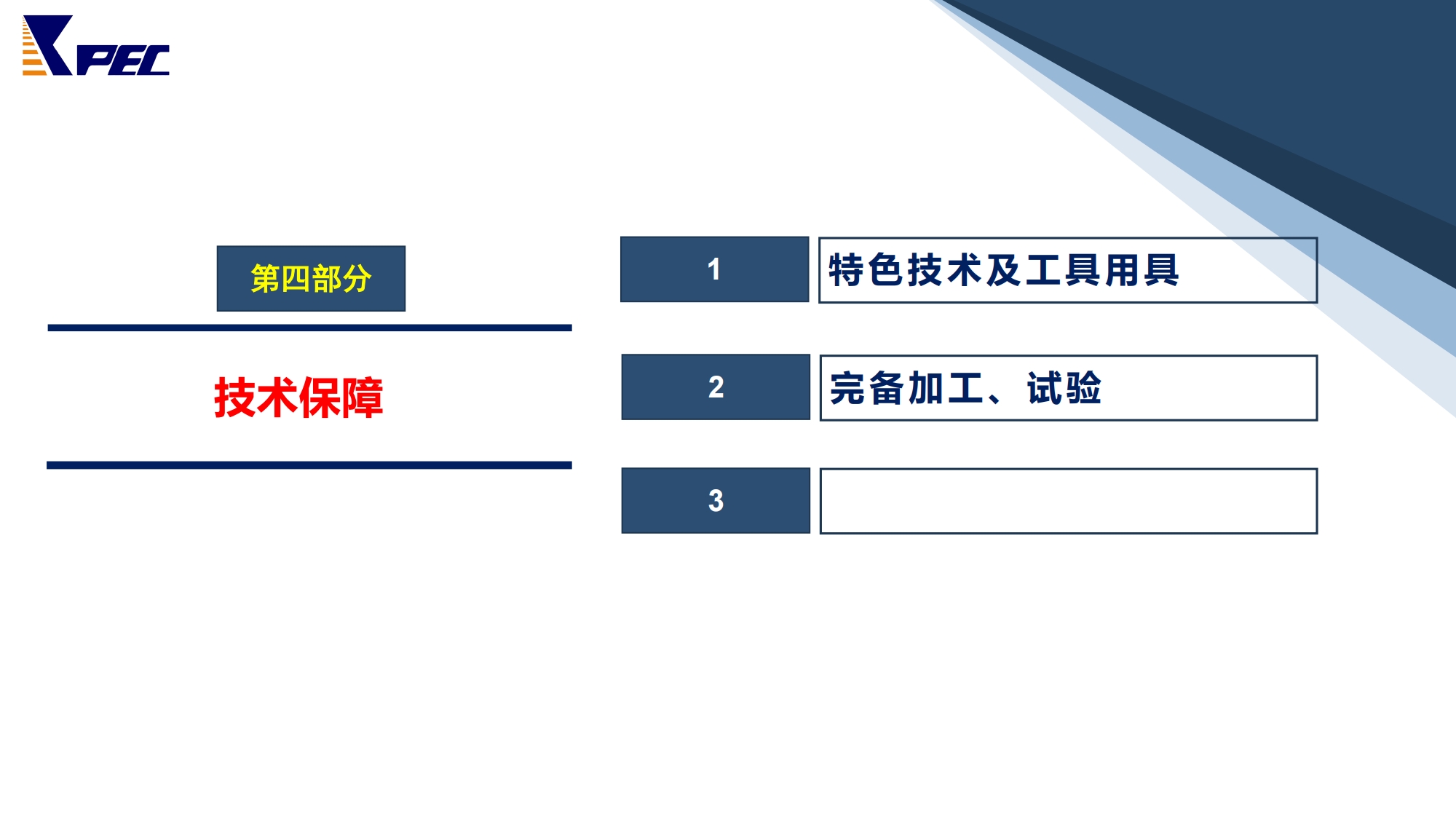 PEC

第四部分

技术保障

1 特色技术及工具用具

2 完备加工、试验

3